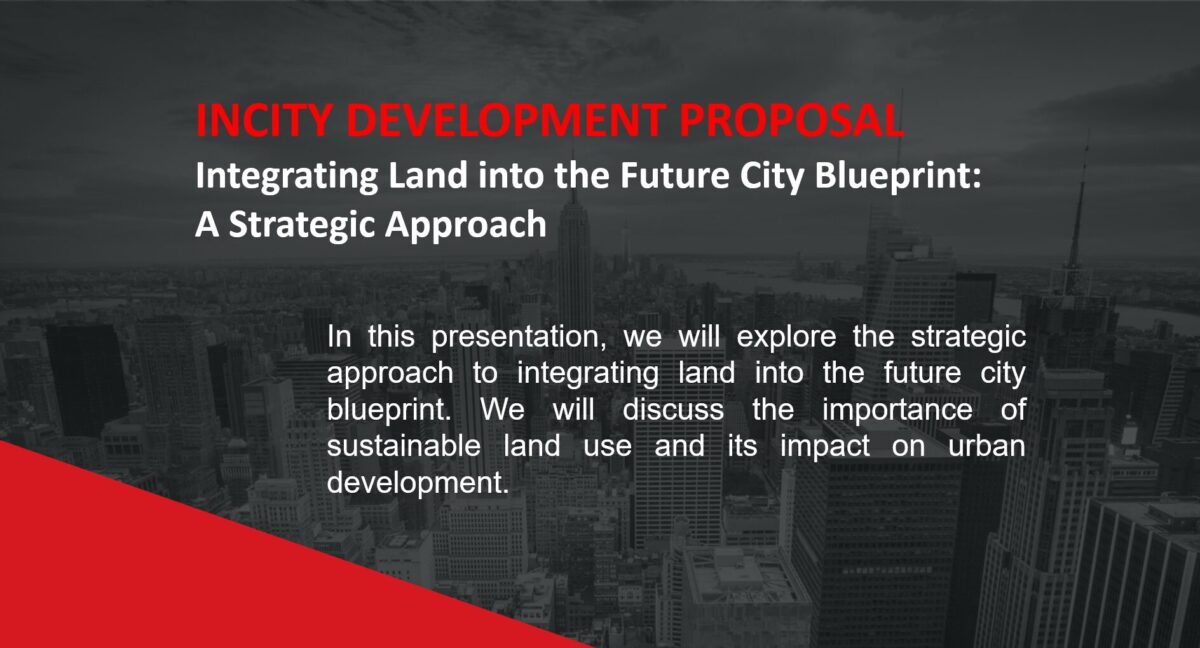 INCITY DEVELOPMENT PROPOSAL
Integrating Land into the Future City Blueprint: A Strategic Approach

In this presentation, we will explore the strategic approach to integrating land into the future city blueprint. We will discuss the importance of sustainable land use and its impact on urban development.